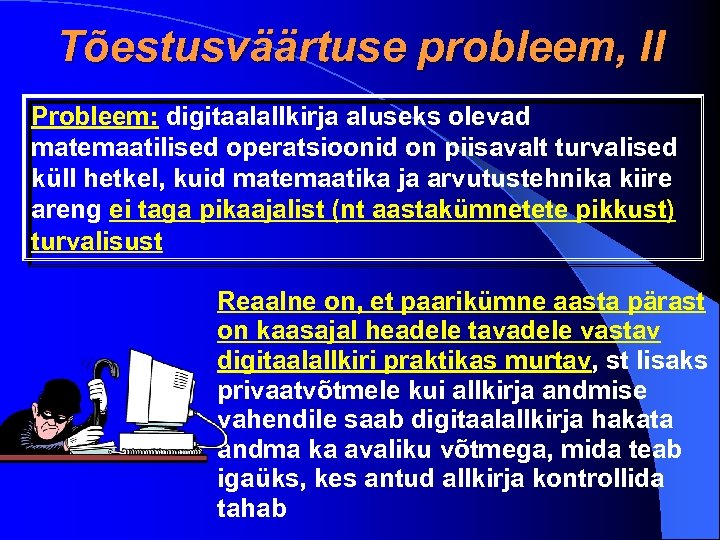 Tõestusväärtuse probleem, II

Probleem: digitaalallkirja aluseks olevad matemaatilised operatsioonid on piisavalt turvalised küll hetkel, kuid matemaatika ja arvutustehnika kiire areng ei taga pikaajalist (nt aastakümnetete pikkust) turvalisust

Reaalne on, et paarikümne aasta pärast on kaasajal headele tavadele vastav digitaalallkiri praktikas murtav, st lisaks privaatvõtmele kui allkirja andmise vahendile saab digitaalallkirja hakata andma ka avaliku võtmega, mida teab igaüks, kes antud allkirja kontrollida tahab